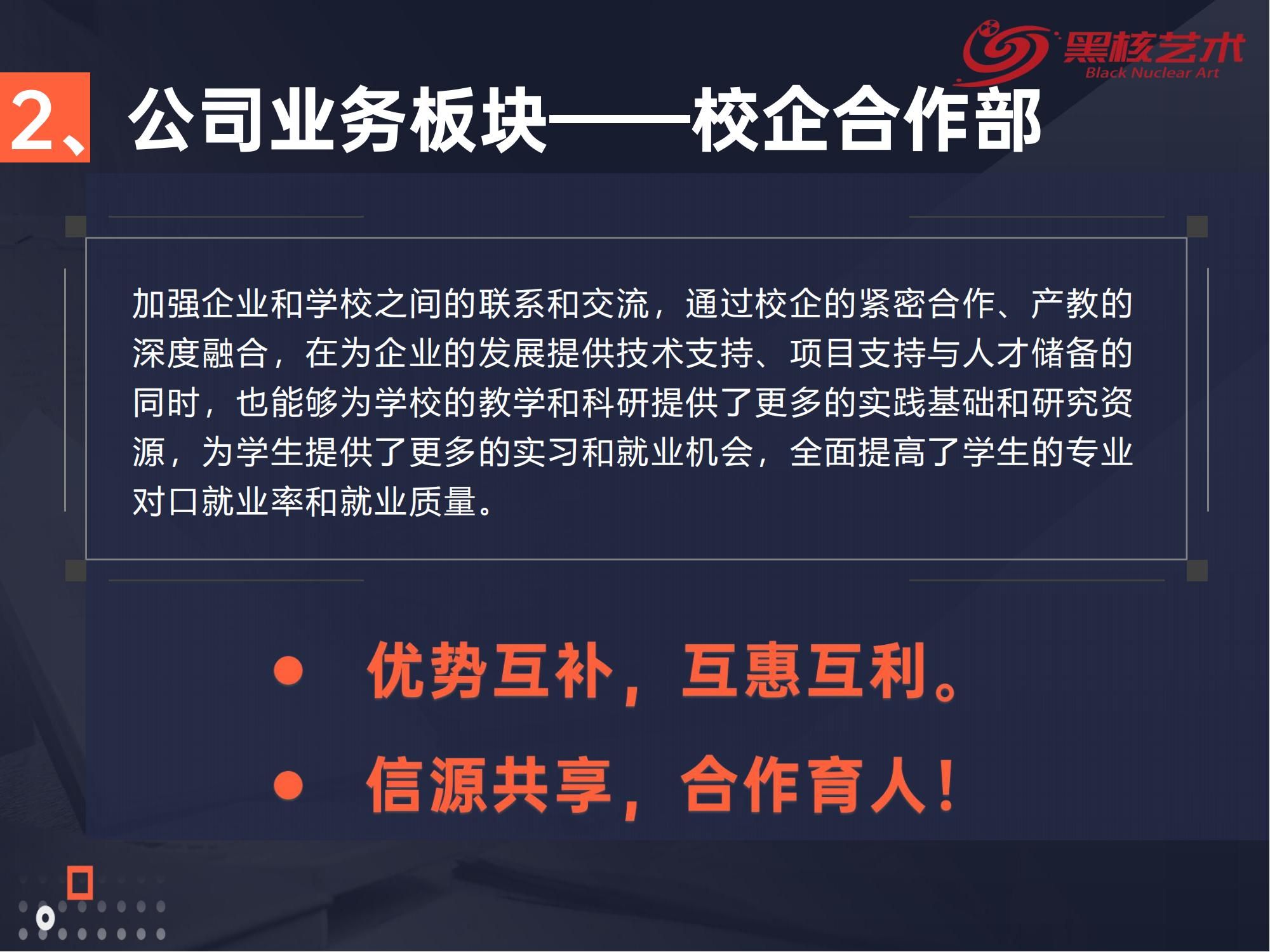 黑核艺术
Black Nuclear Art

2、公司业务板块——校企合作部

加强企业和学校之间的联系和交流，通过校企的紧密合作、产教的深度融合，在为企业的发展提供技术支持、项目支持与人才储备的同时，也能够为学校的教学和科研提供了更多的实践基础和研究资源，为学生提供了更多的实习和就业机会，全面提高了学生的专业对口就业率和就业质量。

• 优势互补，互惠互利。
• 信源共享，合作育人！